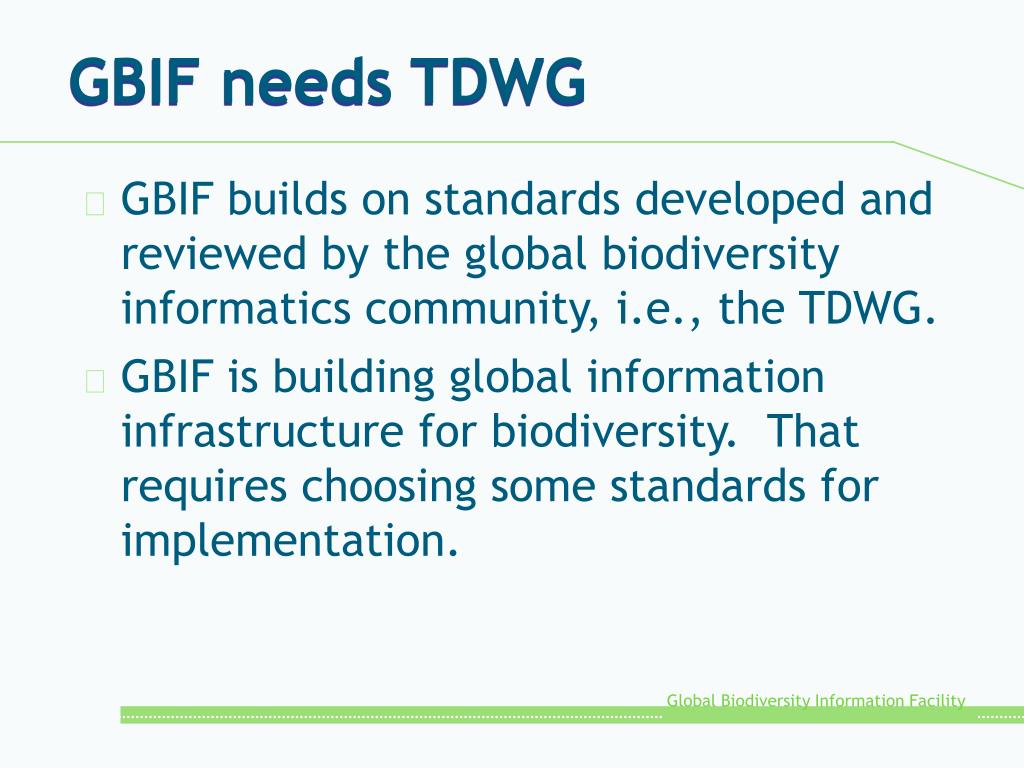 GBIF needs TDWG

GBIF builds on standards developed and reviewed by the global biodiversity informatics community, i.e., the TDWG.

GBIF is building global information infrastructure for biodiversity. That requires choosing some standards for implementation.

Global Biodiversity Information Facility